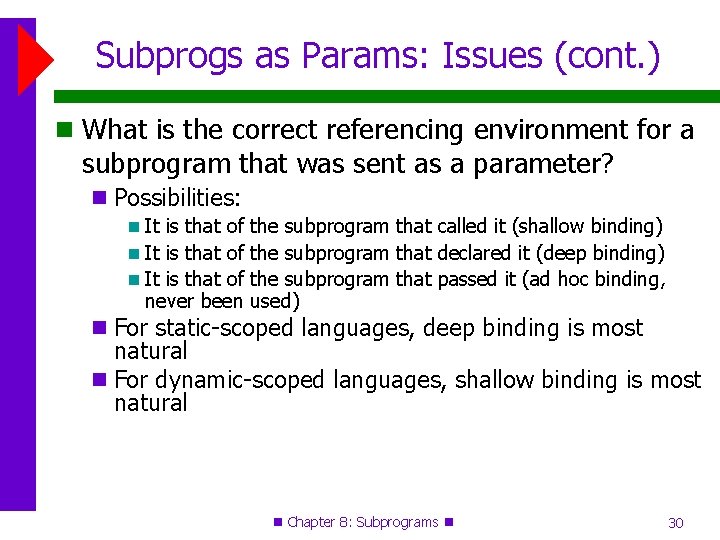 Subprogs as Params: Issues (cont.)

What is the correct referencing environment for a subprogram that was sent as a parameter?

Possibilities:

It is that of the subprogram that called it (shallow binding)

It is that of the subprogram that declared it (deep binding)

It is that of the subprogram that passed it (ad hoc binding, never been used)

For static-scoped languages, deep binding is most natural

For dynamic-scoped languages, shallow binding is most natural

Chapter 8: Subprograms

30